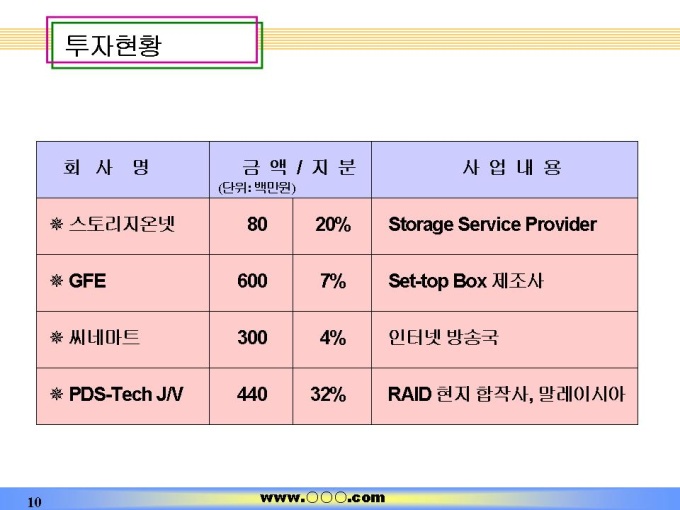 투자현황

| 회 사 명 | 금 액 / 지 분 (단위: 백만원) | | 사 업 내 용 |
|---|---|---|---|
| ※ 스토리지온넷 | 80 | 20% | Storage Service Provider |
| ※ GFE | 600 | 7% | Set-top Box 제조사 |
| ※ 씨네마트 | 300 | 4% | 인터넷 방송국 |
| ※ PDS-Tech J/V | 440 | 32% | RAID 현지 합작사, 말레이시아 |

10

www.○○○.com